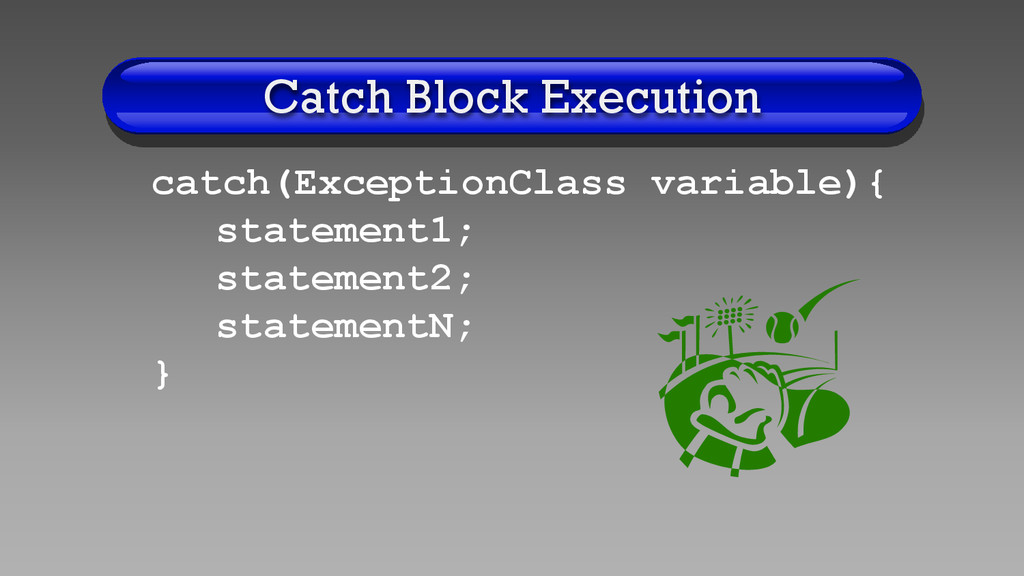 Catch Block Execution

catch(ExceptionClass variable){
statement1;
statement2;
statementN;
}